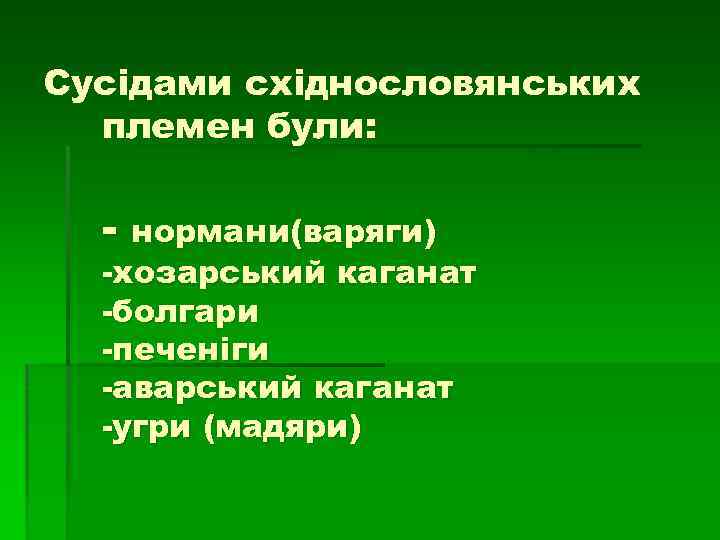 Сусідами східнословянських племен були:

- нормани(варяги)
-хозарський каганат
-болгари
-печеніги
-аварський каганат
-угри (мадяри)